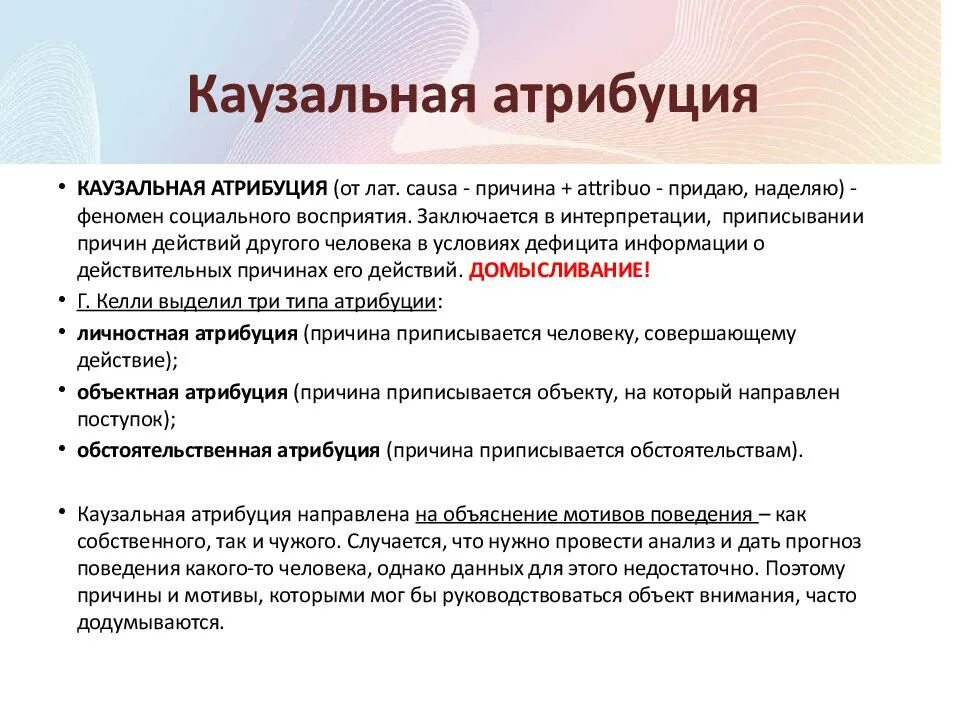 Каузальная атрибуция

• КАУЗАЛЬНАЯ АТРИБУЦИЯ (от лат. causa - причина + attribuo - придаю, наделяю) - феномен социального восприятия. Заключается в интерпретации, приписывании причин действий другого человека в условиях дефицита информации о действительных причинах его действий. ДОМЫСЛИВАНИЕ!

• Г. Келли выделил три типа атрибуции:

• личностная атрибуция (причина приписывается человеку, совершающему действие);

• объектная атрибуция (причина приписывается объекту, на который направлен поступок);

• обстоятельственная атрибуция (причина приписывается обстоятельствам).

• Каузальная атрибуция направлена на объяснение мотивов поведения – как собственного, так и чужого. Случается, что нужно провести анализ и дать прогноз поведения какого-то человека, однако данных для этого недостаточно. Поэтому причины и мотивы, которыми мог бы руководствоваться объект внимания, часто додумываются.